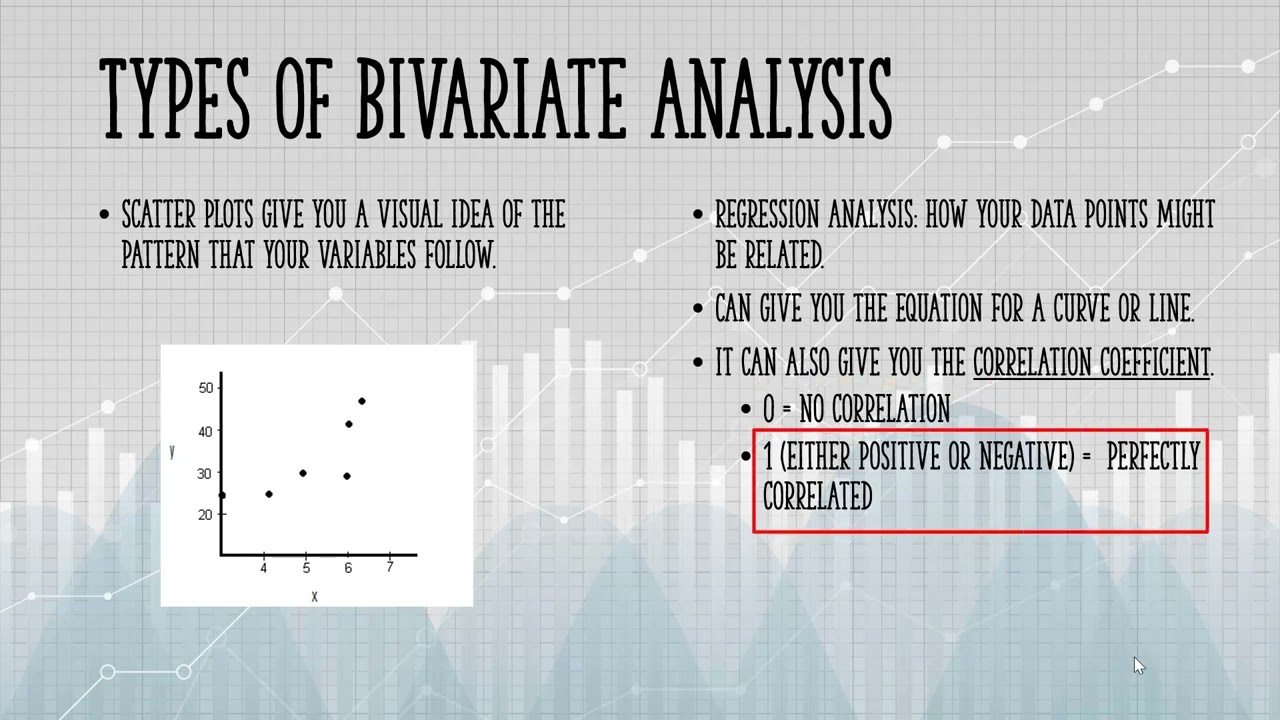 TYPES OF BIVARIATE ANALYSIS

• SCATTER PLOTS GIVE YOU A VISUAL IDEA OF THE PATTERN THAT YOUR VARIABLES FOLLOW.

50
40
30
20
y
4 5 6 7
x

• REGRESSION ANALYSIS: HOW YOUR DATA POINTS MIGHT BE RELATED.
• CAN GIVE YOU THE EQUATION FOR A CURVE OR LINE.
• IT CAN ALSO GIVE YOU THE CORRELATION COEFFICIENT.
• 0 = NO CORRELATION
• 1 (EITHER POSITIVE OR NEGATIVE) = PERFECTLY CORRELATED